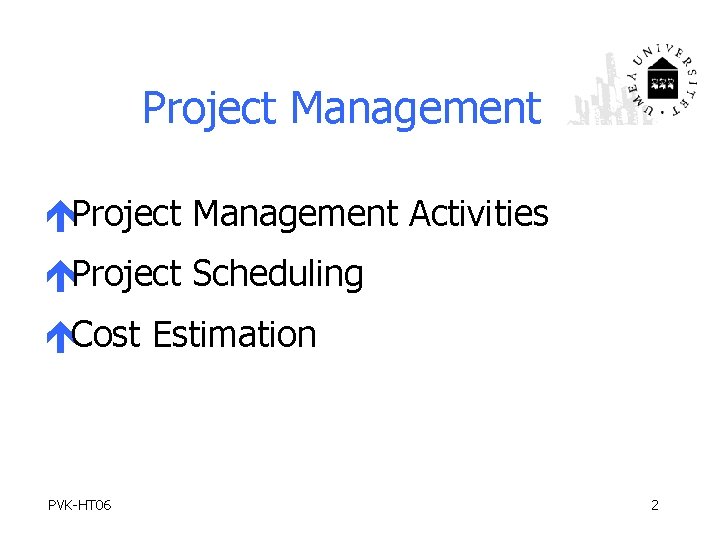 Project Management

UMEÅ UNIVERSITET

Project Management Activities

Project Scheduling

Cost Estimation

PVK-HT06

2